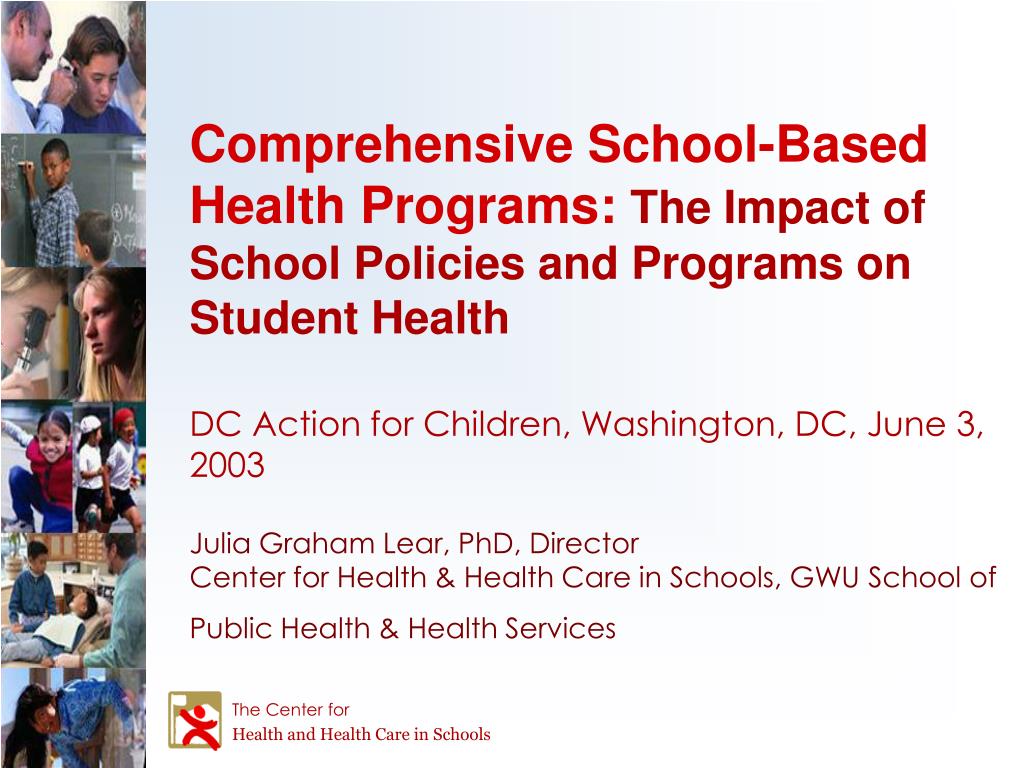 Comprehensive School-Based Health Programs: The Impact of School Policies and Programs on Student Health

DC Action for Children, Washington, DC, June 3, 2003

Julia Graham Lear, PhD, Director
Center for Health & Health Care in Schools, GWU School of Public Health & Health Services

The Center for
Health and Health Care in Schools